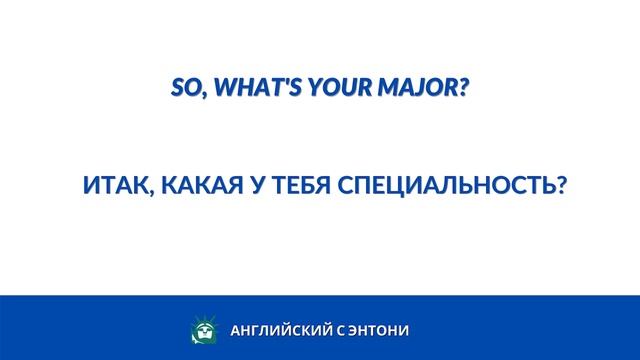 SO, WHAT'S YOUR MAJOR?

ИТАК, КАКАЯ У ТЕБЯ СПЕЦИАЛЬНОСТЬ?

АНГЛИЙСКИЙ С ЭНТОНИ